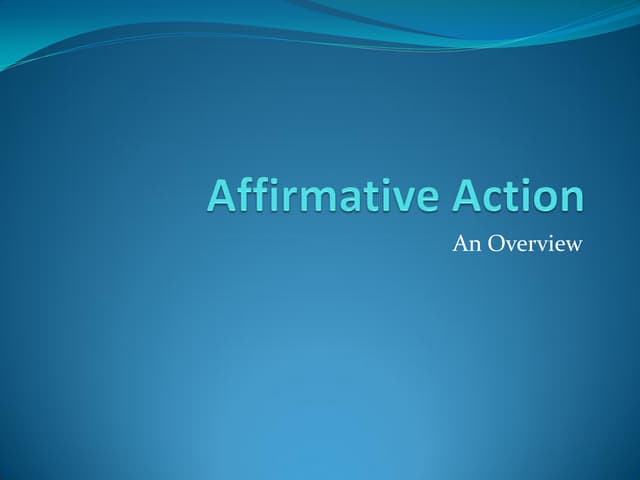 Affirmative Action

An Overview